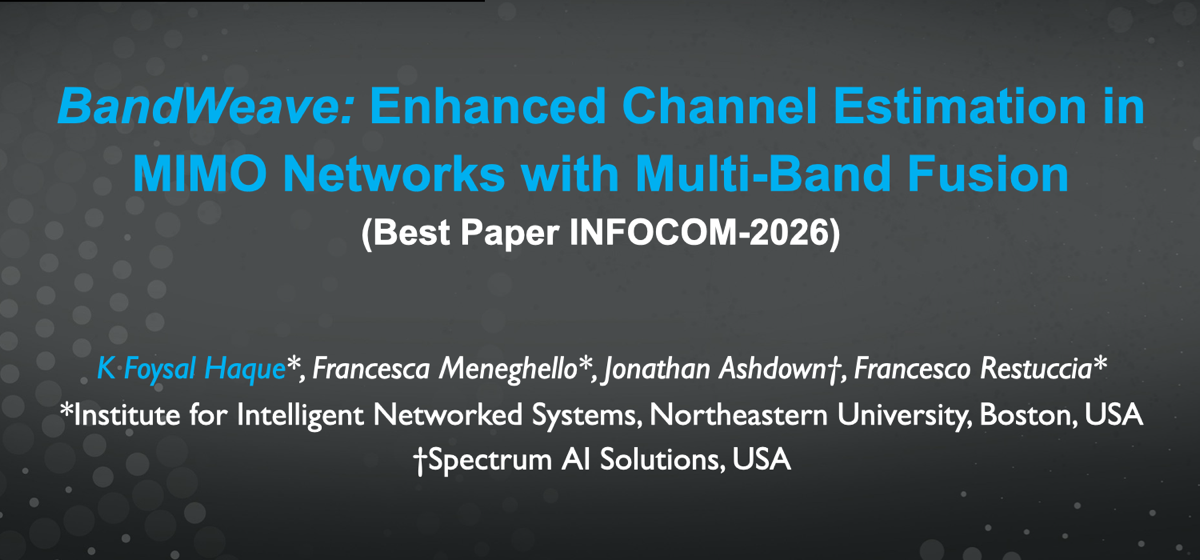 BandWeave: Enhanced Channel Estimation in MIMO Networks with Multi-Band Fusion
(Best Paper INFOCOM-2026)

K Foysal Haque*, Francesca Meneghello*, Jonathan Ashdown†, Francesco Restuccia*
*Institute for Intelligent Networked Systems, Northeastern University, Boston, USA
†Spectrum AI Solutions, USA